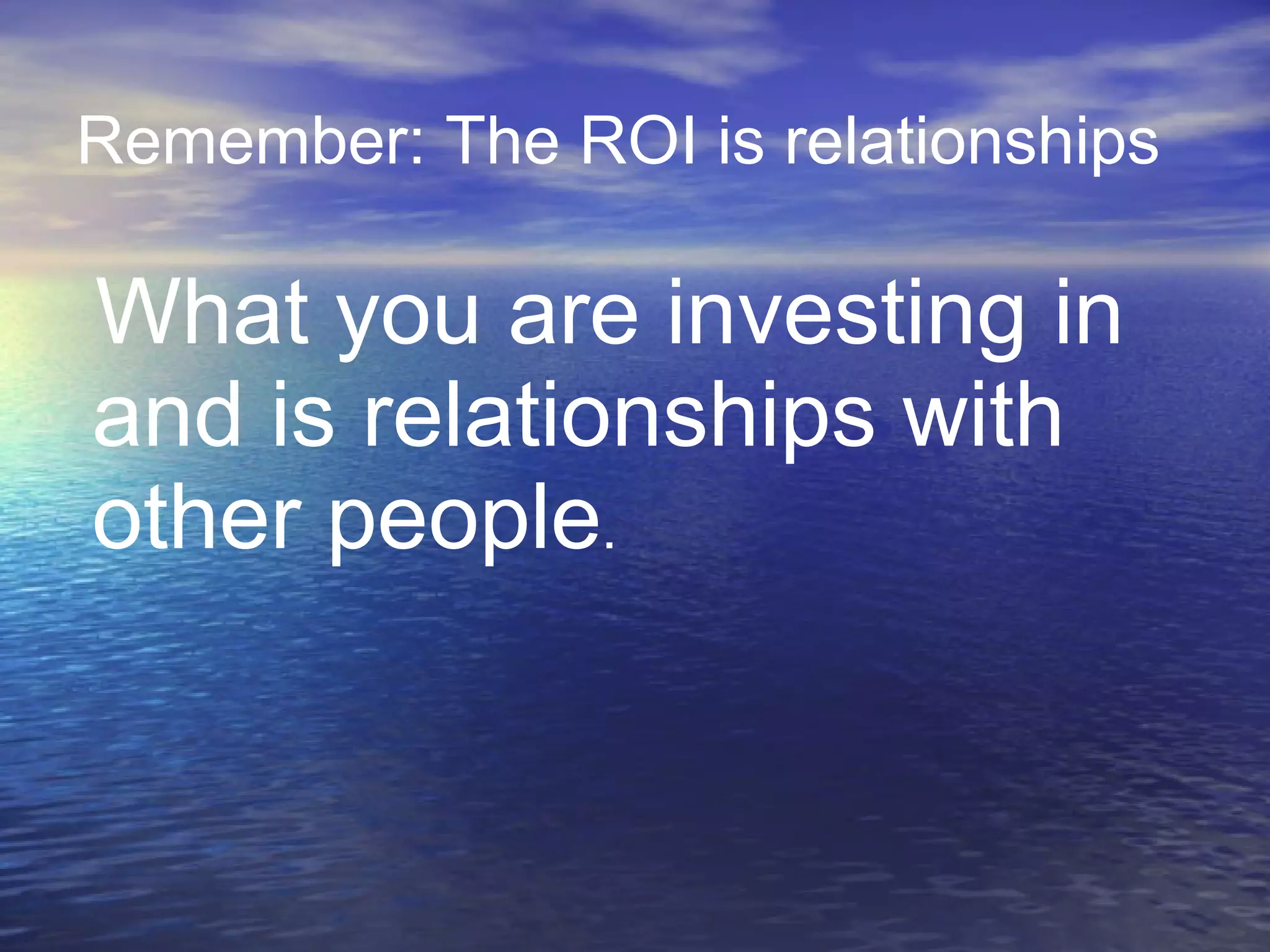 Remember: The ROI is relationships

What you are investing in and is relationships with other people.